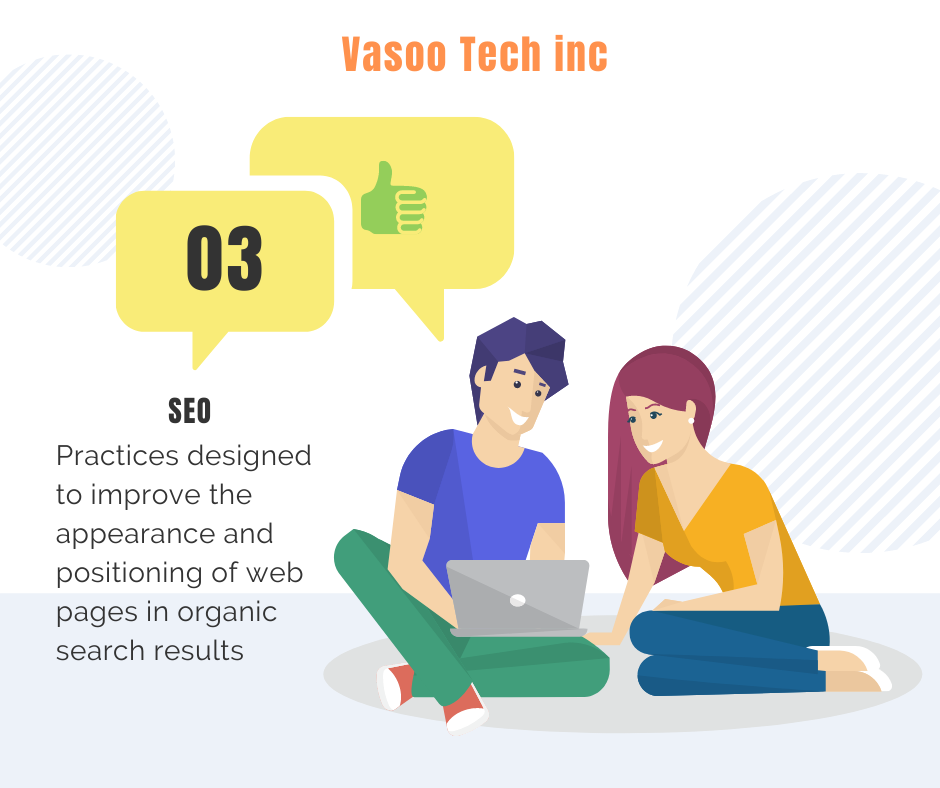 Vasoo Tech inc

03

SEO

Practices designed to improve the appearance and positioning of web pages in organic search results